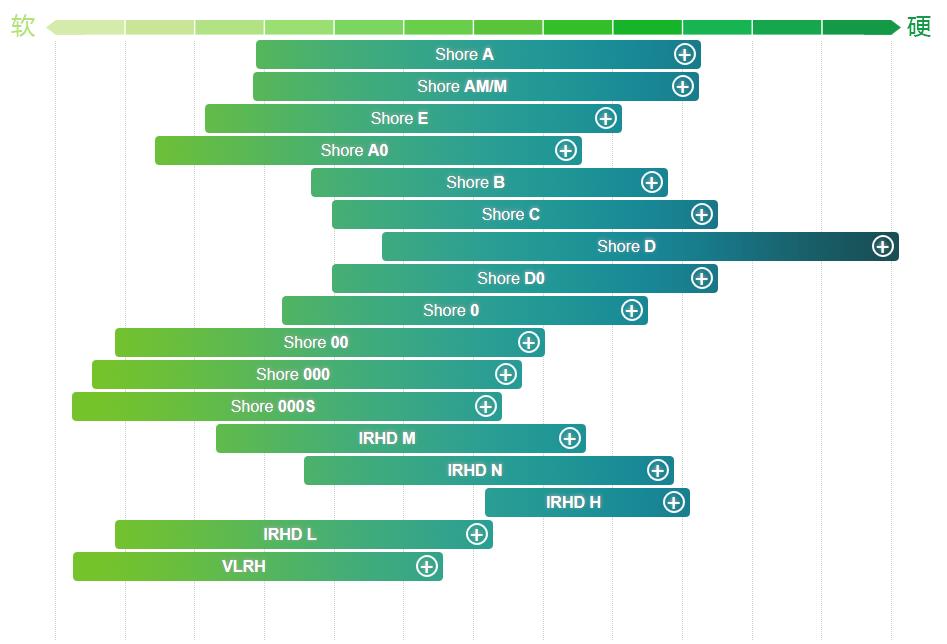 软

硬

Shore A

Shore AM/M

Shore E

Shore A0

Shore B

Shore C

Shore D

Shore D0

Shore 0

Shore 00

Shore 000

Shore 000S

IRHD M

IRHD N

IRHD H

IRHD L

VLRH